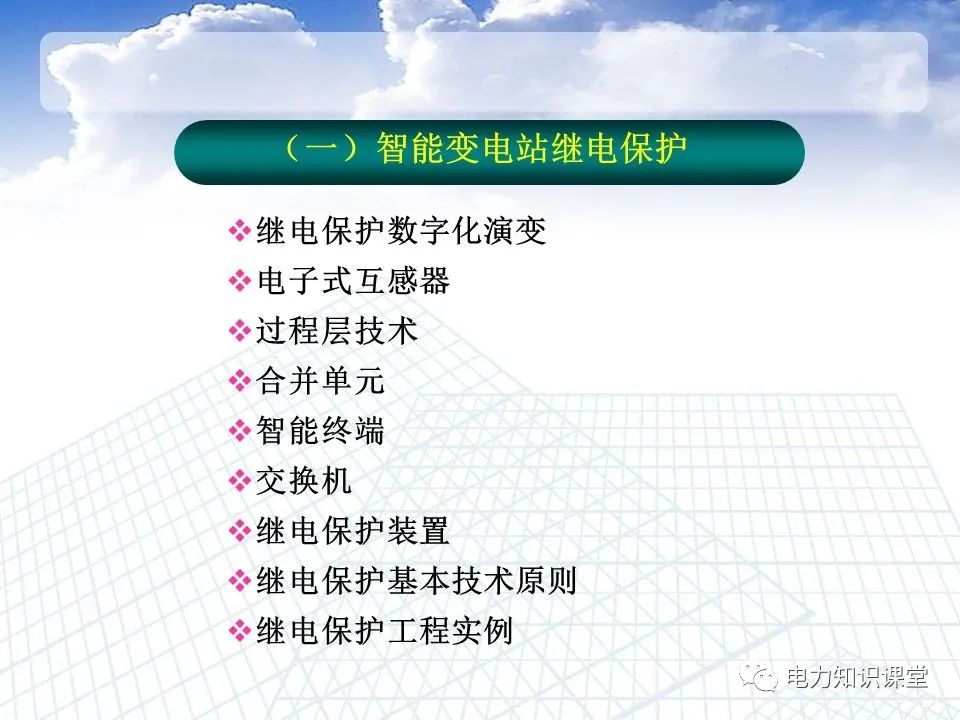 （一）智能变电站继电保护

❖继电保护数字化演变
❖电子式互感器
❖过程层技术
❖合并单元
❖智能终端
❖交换机
❖继电保护装置
❖继电保护基本技术原则
❖继电保护工程实例

电力知识课堂